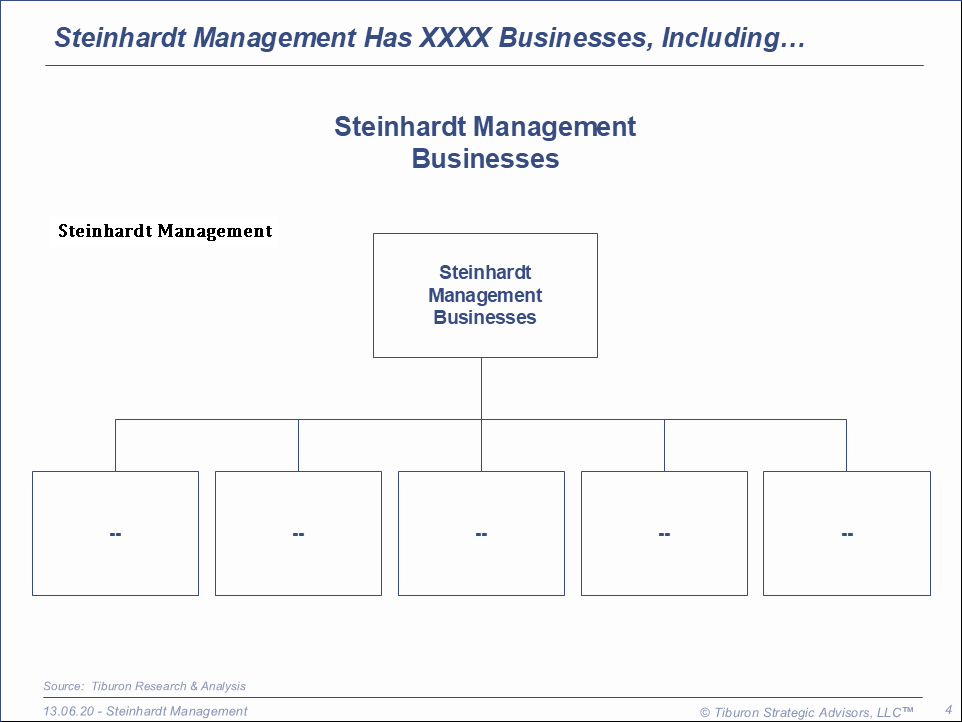 Steinhardt Management Has XXXX Businesses, Including…

Steinhardt Management Businesses

Steinhardt Management

Steinhardt Management Businesses

--

--

--

--

--

Source: Tiburon Research & Analysis

13.06.20 - Steinhardt Management

© Tiburon Strategic Advisors, LLC™

4